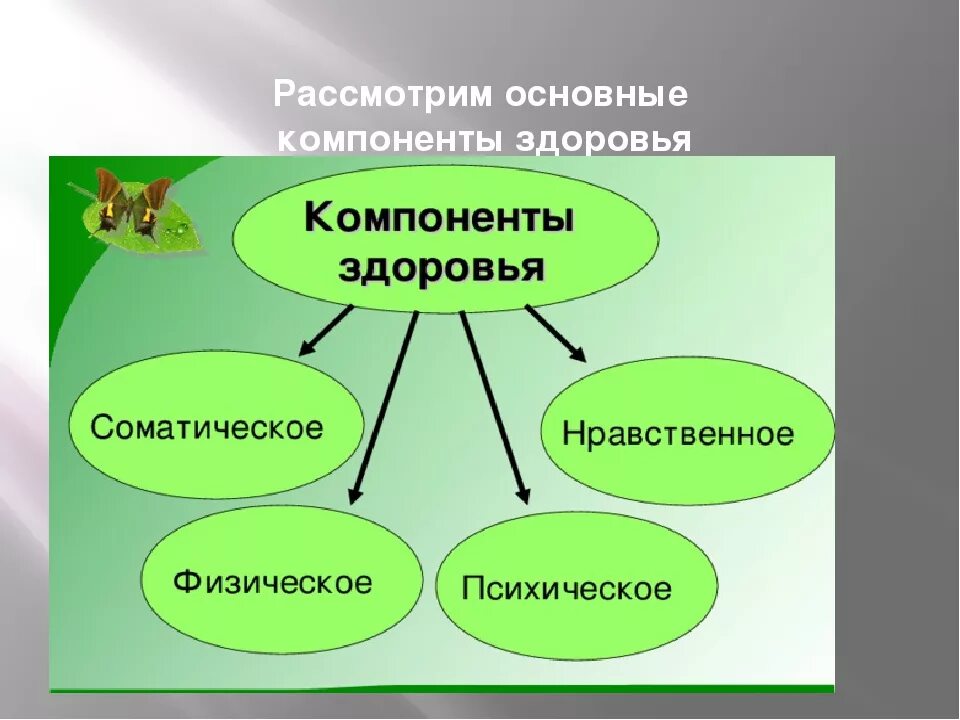 Рассмотрим основные компоненты здоровья

Компоненты здоровья

Соматическое

Нравственное

Физическое

Психическое